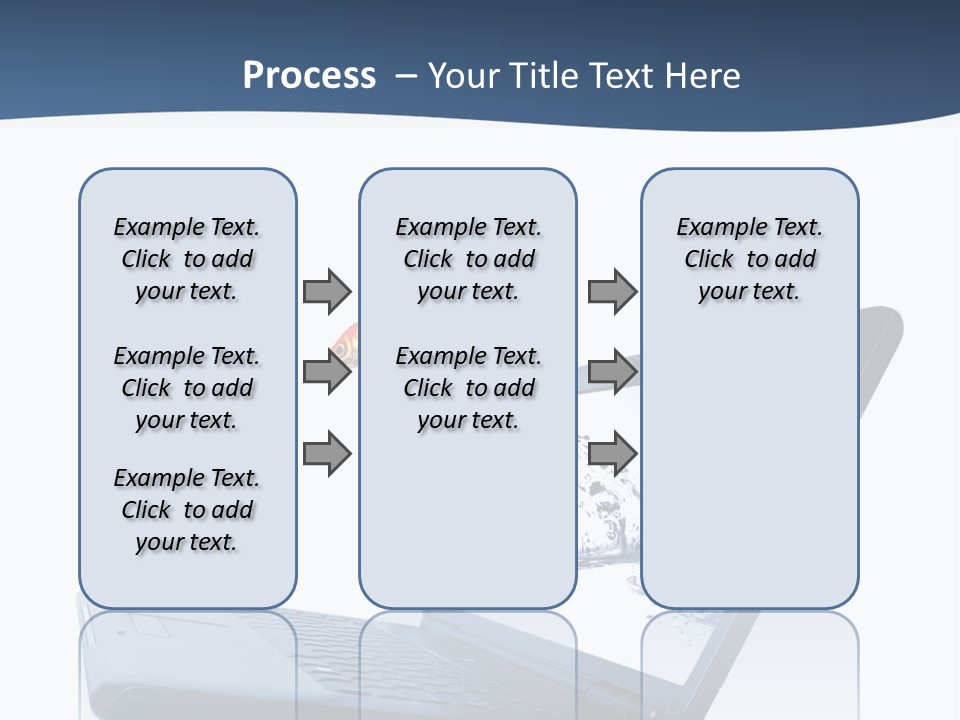 Process – Your Title Text Here

Example Text. Click to add your text.

Example Text. Click to add your text.

Example Text. Click to add your text.

Example Text. Click to add your text.

Example Text. Click to add your text.

Example Text. Click to add your text.